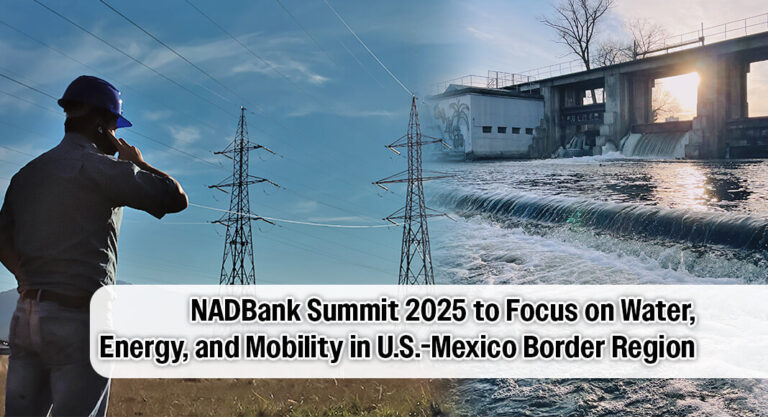 NADBank Summit 2025 to Focus on Water, Energy, and Mobility in U.S.-Mexico Border Region